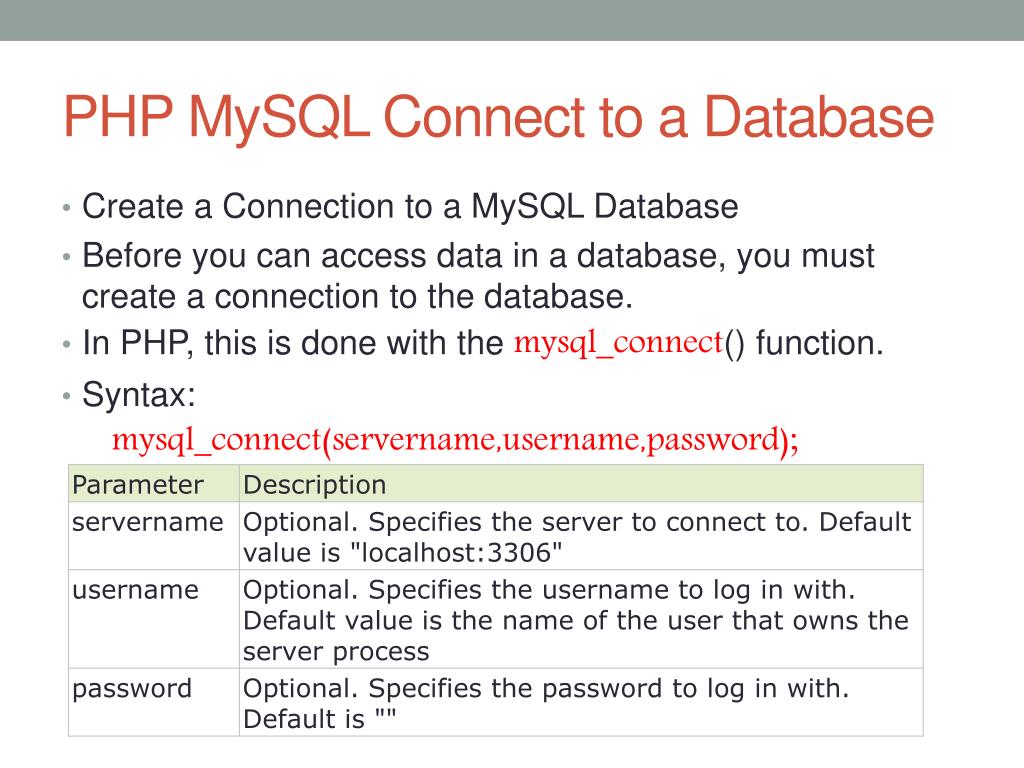 PHP MySQL Connect to a Database

• Create a Connection to a MySQL Database
• Before you can access data in a database, you must create a connection to the database.
• In PHP, this is done with the mysql_connect() function.
• Syntax:
mysql_connect(servername,username,password);

| Parameter | Description |
|---|---|
| servername | Optional. Specifies the server to connect to. Default value is "localhost:3306" |
| username | Optional. Specifies the username to log in with. Default value is the name of the user that owns the server process |
| password | Optional. Specifies the password to log in with. Default is "" |